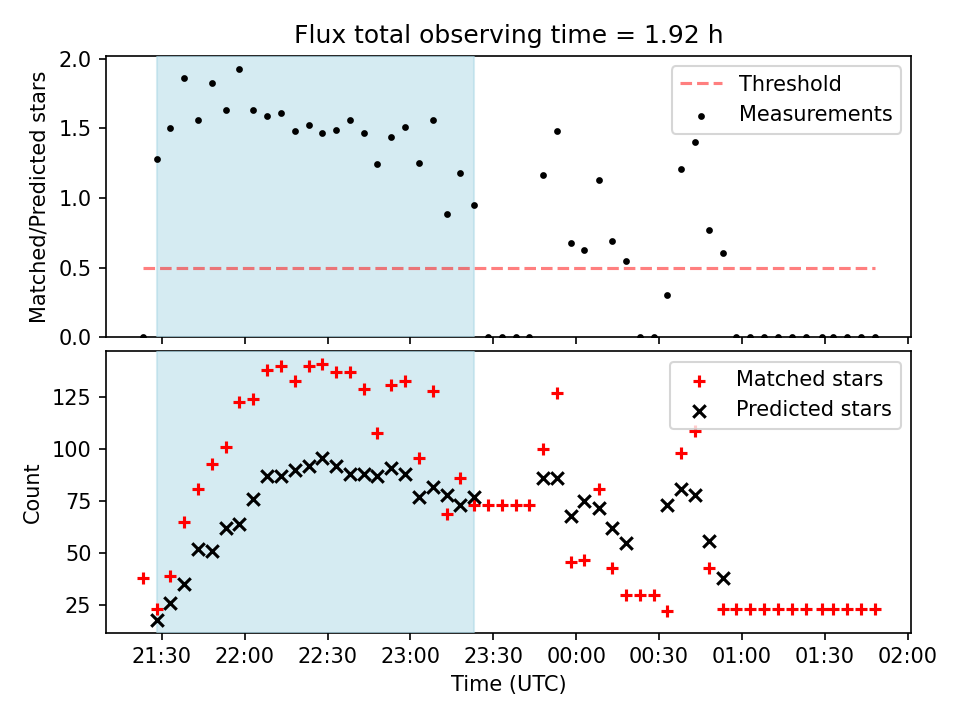 Flux total observing time = 1.92 h

Matched/Predicted stars

2.0
1.5
1.0
0.5
0.0

Threshold
Measurements

Count

125
100
75
50
25

Matched stars
Predicted stars

21:30
22:00
22:30
23:00
23:30
00:00
00:30
01:00
01:30
02:00

Time (UTC)